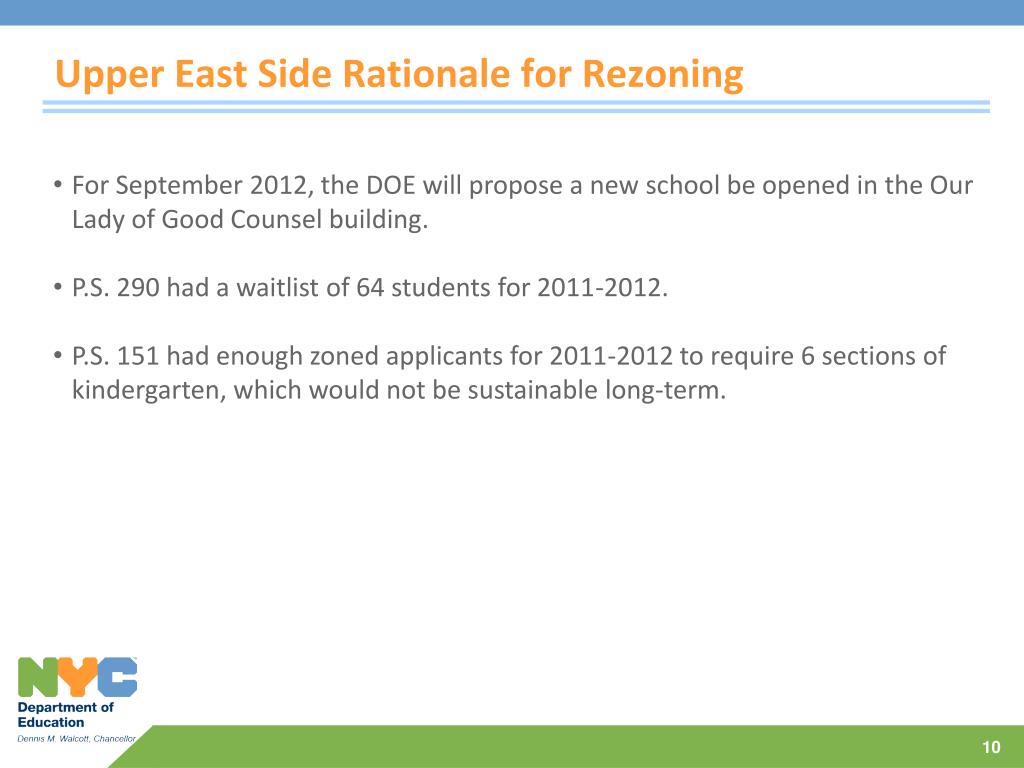 Upper East Side Rationale for Rezoning

• For September 2012, the DOE will propose a new school be opened in the Our Lady of Good Counsel building.

• P.S. 290 had a waitlist of 64 students for 2011-2012.

• P.S. 151 had enough zoned applicants for 2011-2012 to require 6 sections of kindergarten, which would not be sustainable long-term.

NYC
Department of Education
Dennis M. Walcott, Chancellor

10